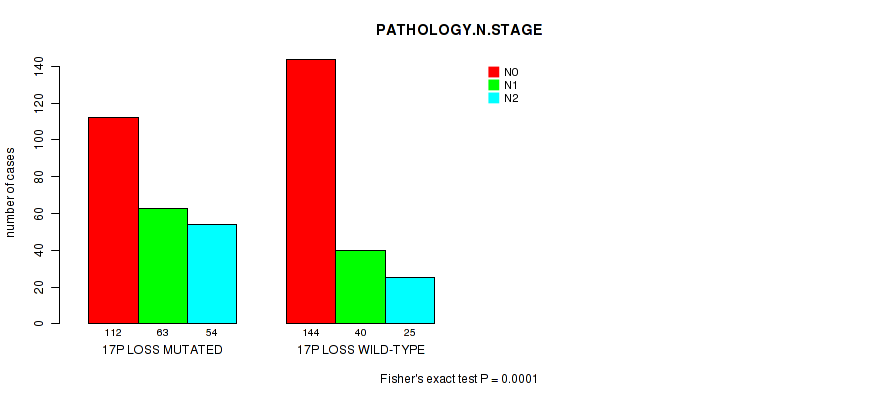 PATHOLOGY.N.STAGE

N0
N1
N2

number of cases

0
20
40
60
80
100
120
140

112 63 54
17P LOSS MUTATED

144 40 25
17P LOSS WILD-TYPE

Fisher's exact test P = 0.0001